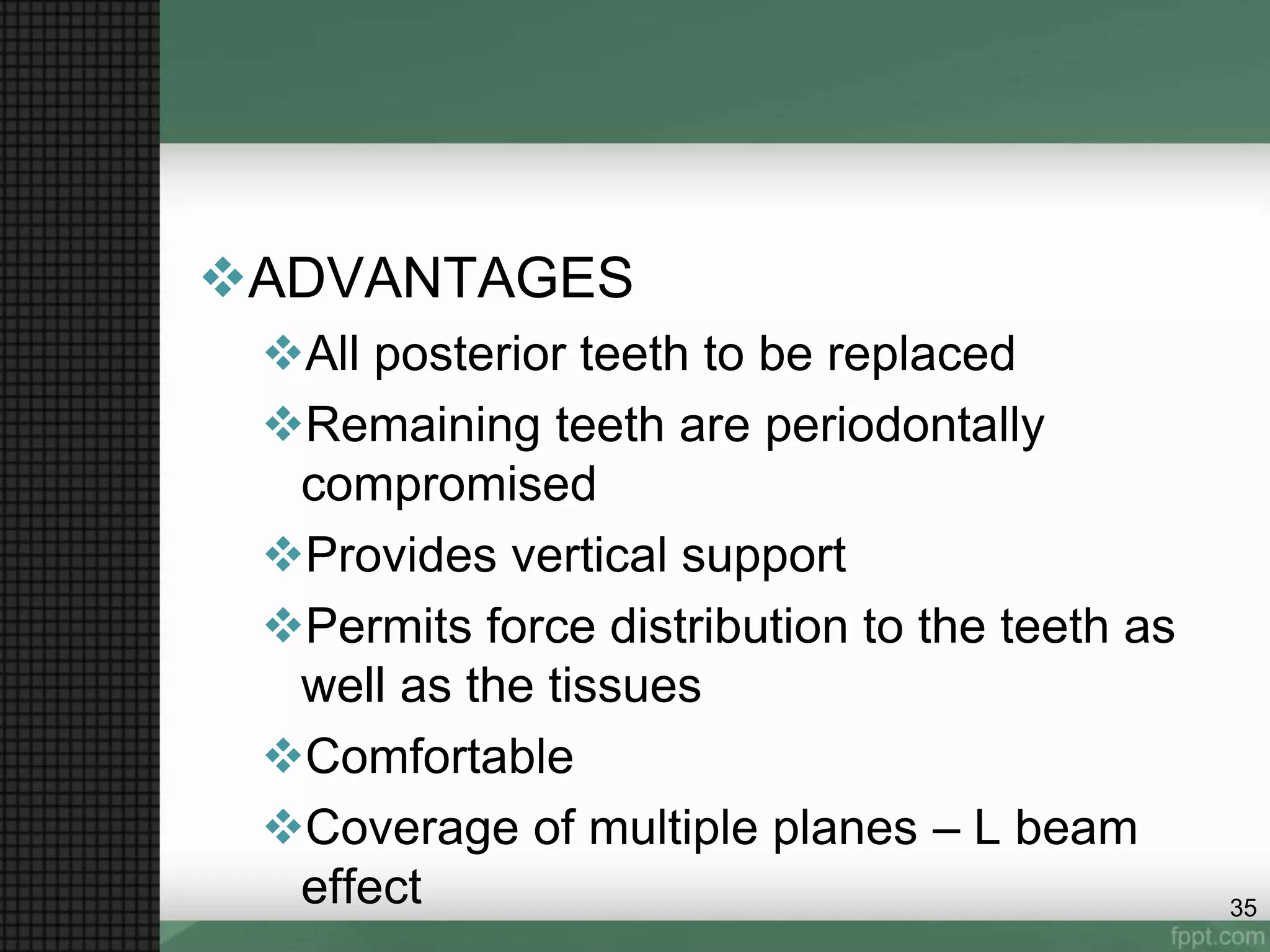 ❖ADVANTAGES

❖All posterior teeth to be replaced

❖Remaining teeth are periodontally compromised

❖Provides vertical support

❖Permits force distribution to the teeth as well as the tissues

❖Comfortable

❖Coverage of multiple planes – L beam effect

35

fppt.com